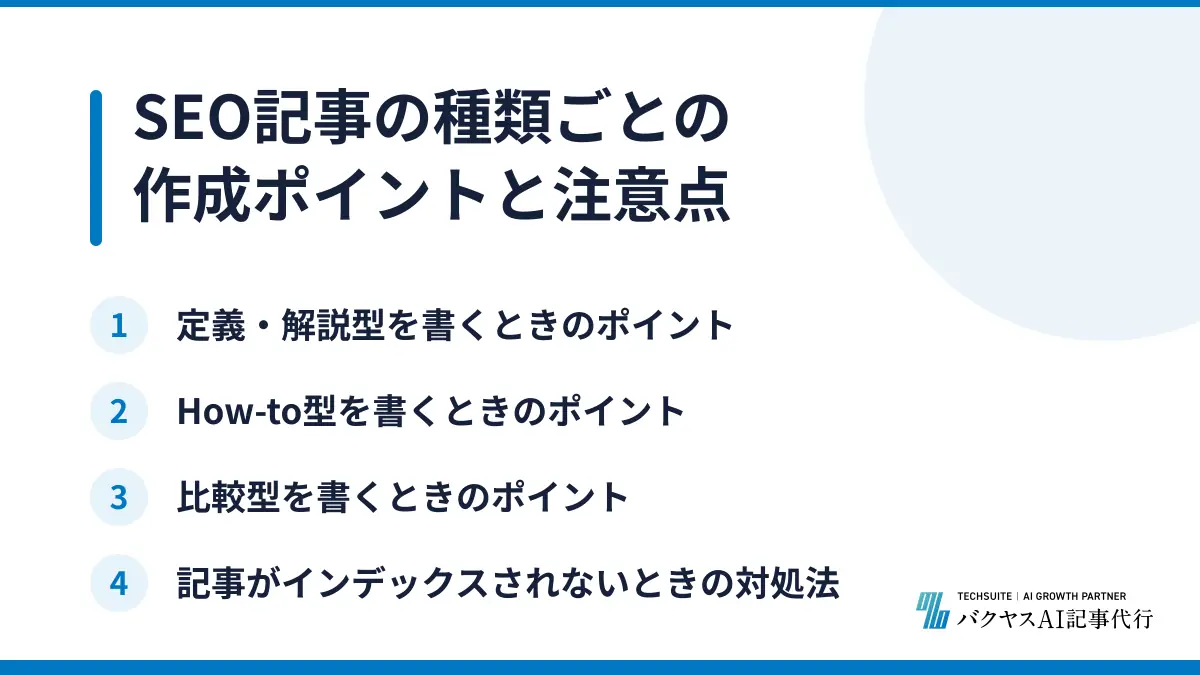 SEO記事の種類ごとの作成ポイントと注意点

1 定義・解説型を書くときのポイント

2 How-to型を書くときのポイント

3 比較型を書くときのポイント

4 記事がインデックスされないときの対処法

TECHSUITE | AI GROWTH PARTNER
バクヤスAI記事代行